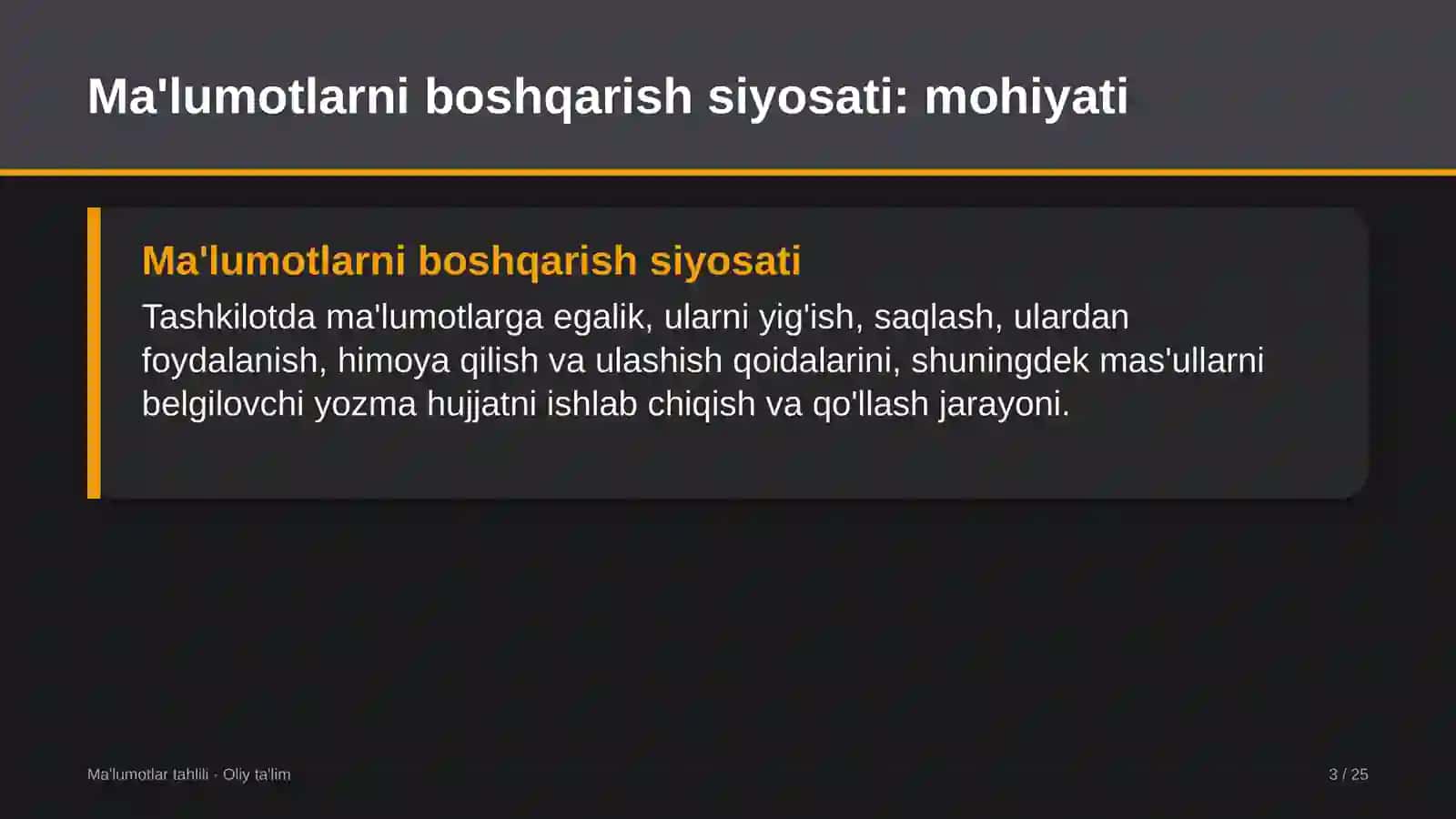 Ma'lumotlarni boshqarish siyosati: mohiyati

Ma'lumotlarni boshqarish siyosati

Tashkilotda ma'lumotlarga egalik, ularni yig'ish, saqlash, ulardan foydalanish, himoya qilish va ulashish qoidalarini, shuningdek mas'ullarni belgilovchi yozma hujjatni ishlab chiqish va qo'llash jarayoni.

Ma'lumotlar tahlili · Oliy ta'lim

3 / 25